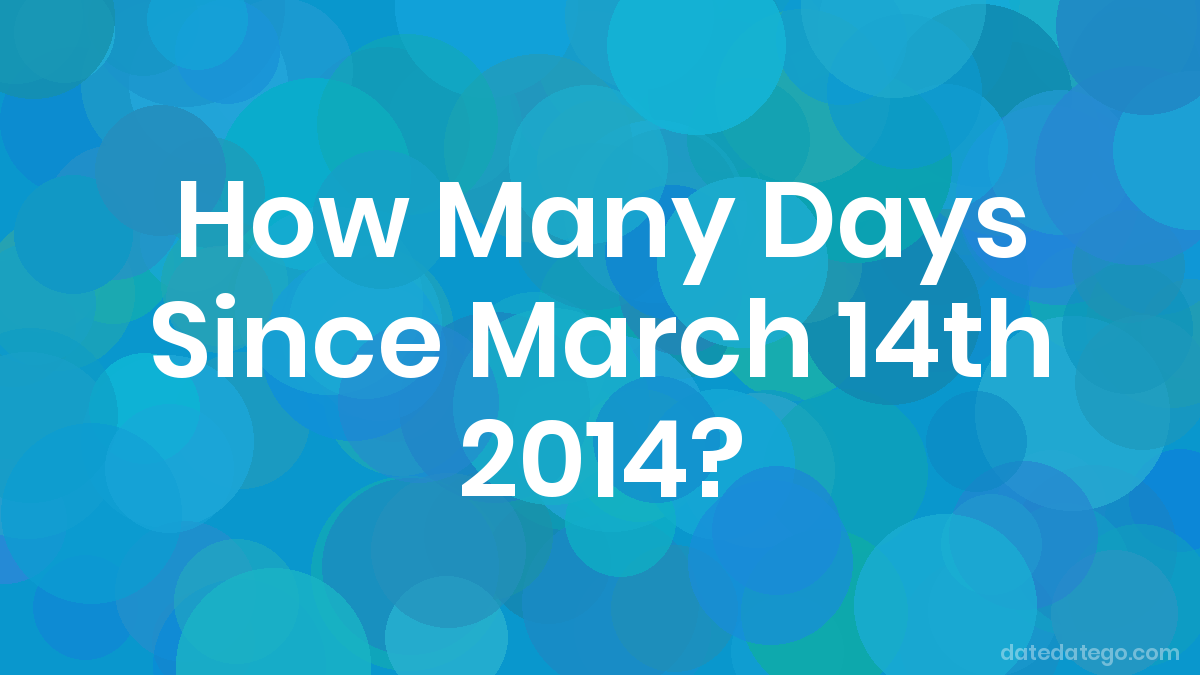 How Many Days Since March 14th 2014?

datedatego.com